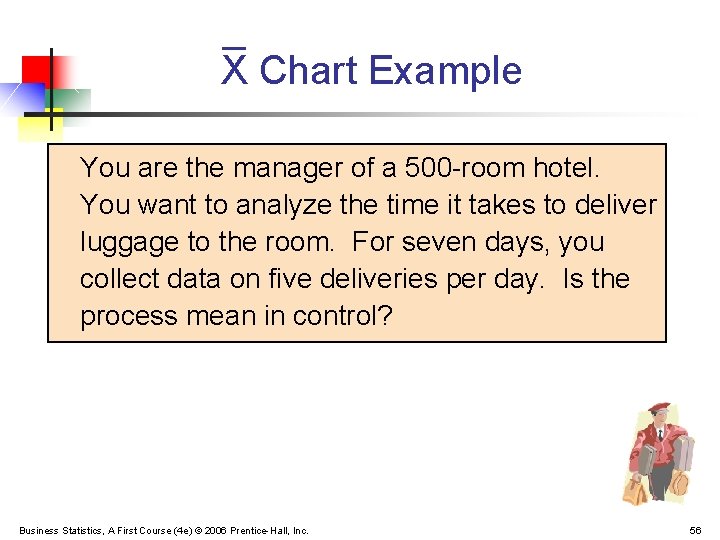 $\bar{X}$ Chart Example

You are the manager of a 500-room hotel. You want to analyze the time it takes to deliver luggage to the room. For seven days, you collect data on five deliveries per day. Is the process mean in control?

Business Statistics, A First Course (4e) © 2006 Prentice-Hall, Inc.

56